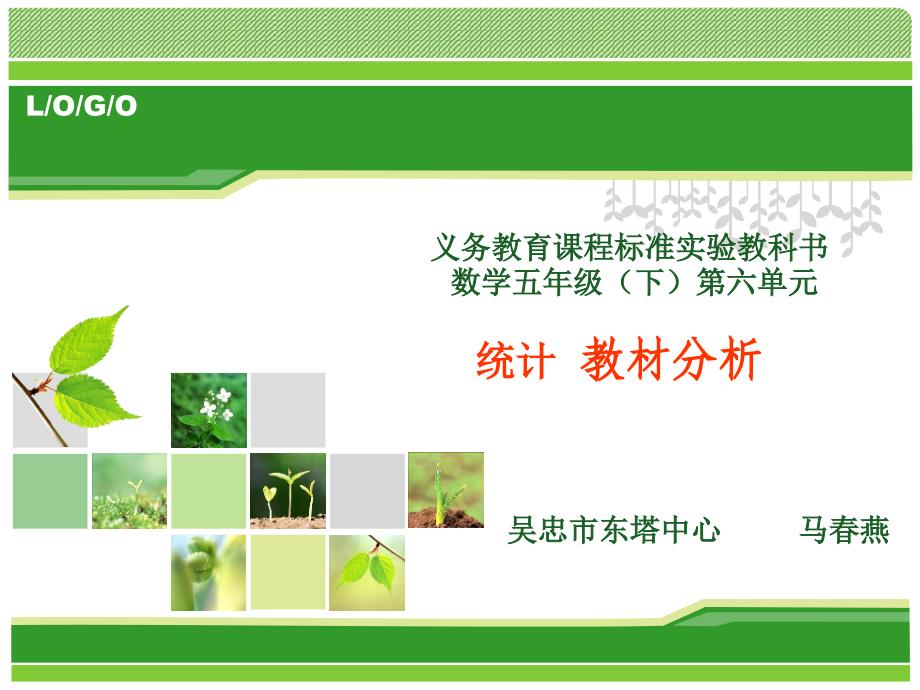 L/O/G/O

义务教育课程标准实验教科书
数学五年级（下）第六单元

统计 教材分析

吴忠市东塔中心 马春燕